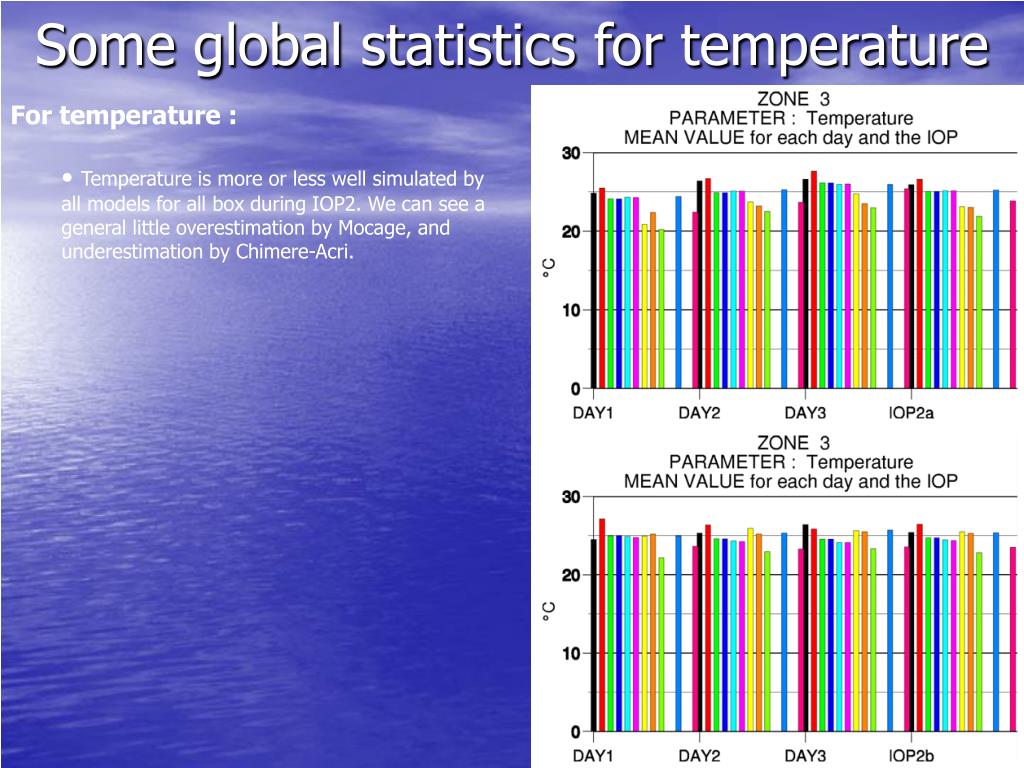 Some global statistics for temperature

For temperature :

• Temperature is more or less well simulated by all models for all box during IOP2. We can see a general little overestimation by Mocage, and underestimation by Chimere-Acri.

ZONE 3
PARAMETER : Temperature
MEAN VALUE for each day and the IOP

30
20
10
0
°C
DAY1 DAY2 DAY3 IOP2a

ZONE 3
PARAMETER : Temperature
MEAN VALUE for each day and the IOP

30
20
10
0
°C
DAY1 DAY2 DAY3 IOP2b